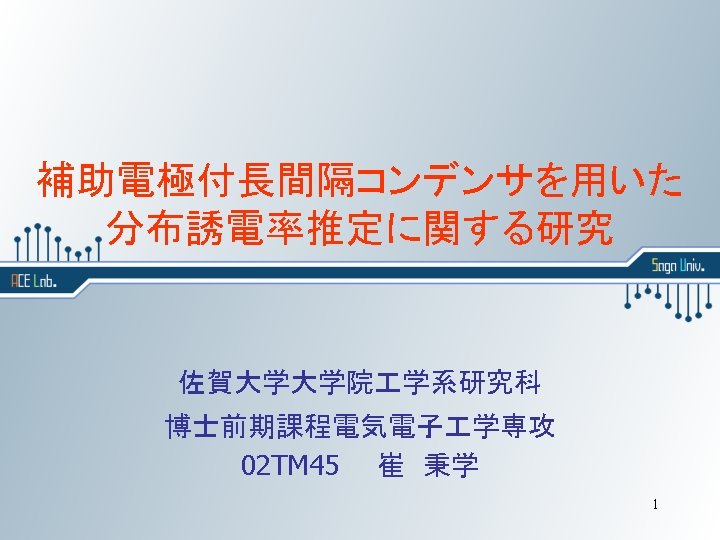 補助電極付長間隔コンデンサを用いた分布誘電率推定に関する研究

ACE Lab.

Saga Univ.

佐賀大学大学院工学系研究科
博士前期課程電気電子工学専攻
02TM45　崔　秉学

1